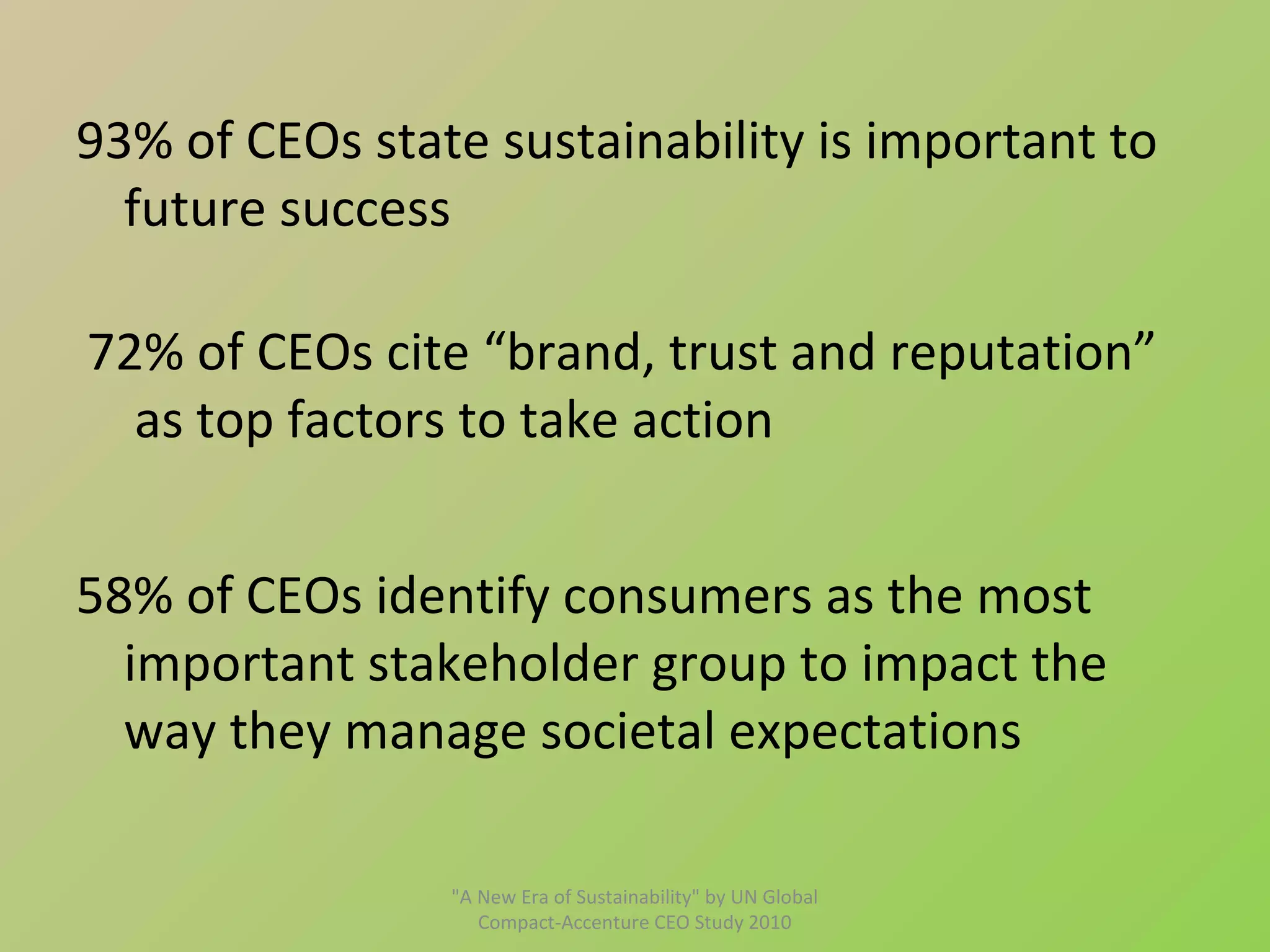 93% of CEOs state sustainability is important to future success

72% of CEOs cite “brand, trust and reputation” as top factors to take action

58% of CEOs identify consumers as the most important stakeholder group to impact the way they manage societal expectations

"A New Era of Sustainability" by UN Global Compact-Accenture CEO Study 2010